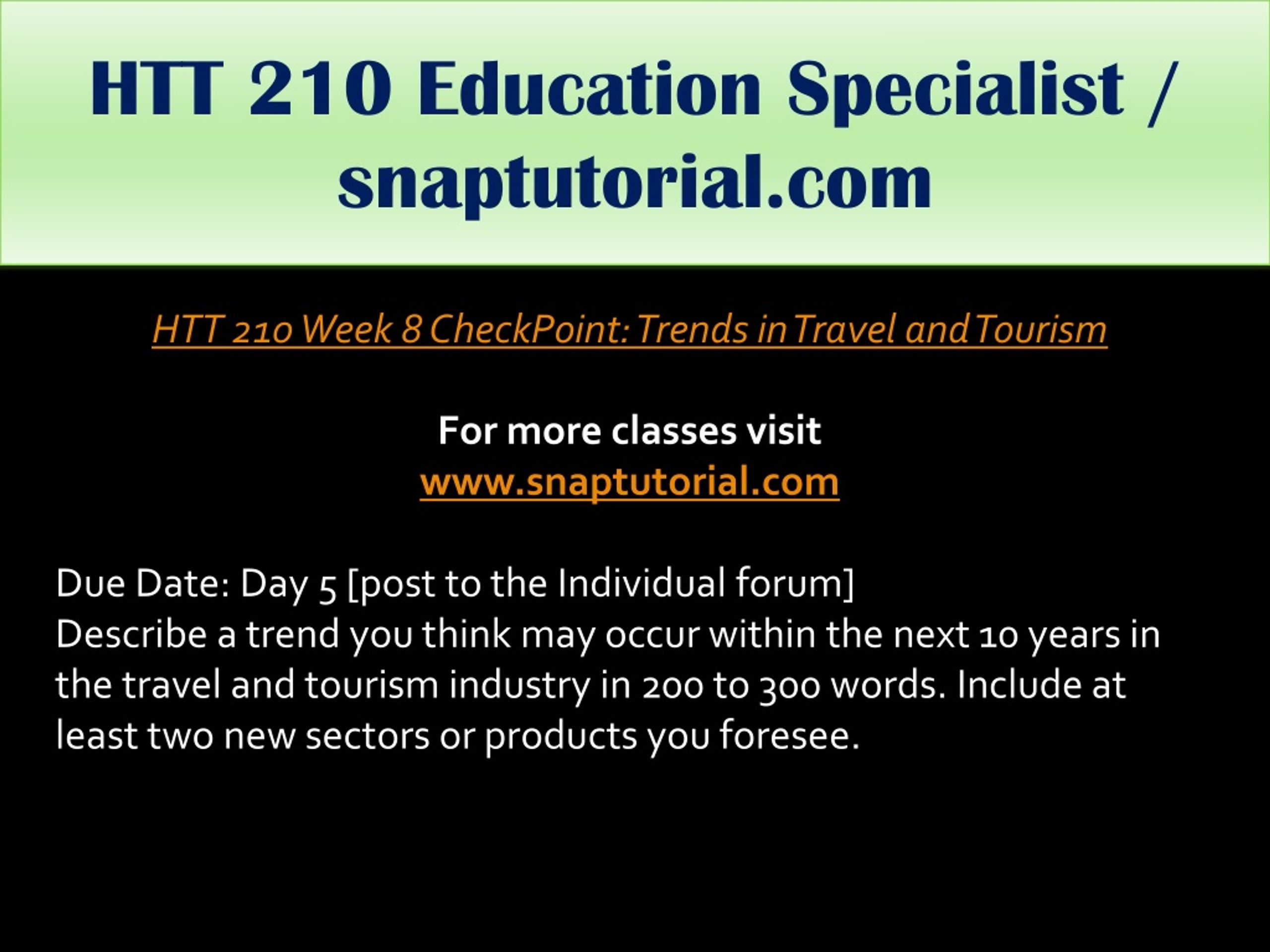 HTT 210 Education Specialist / snaptutorial.com

HTT 210 Week 8 CheckPoint: Trends in Travel and Tourism

For more classes visit
www.snaptutorial.com

Due Date: Day 5 [post to the Individual forum]
Describe a trend you think may occur within the next 10 years in the travel and tourism industry in 200 to 300 words. Include at least two new sectors or products you foresee.